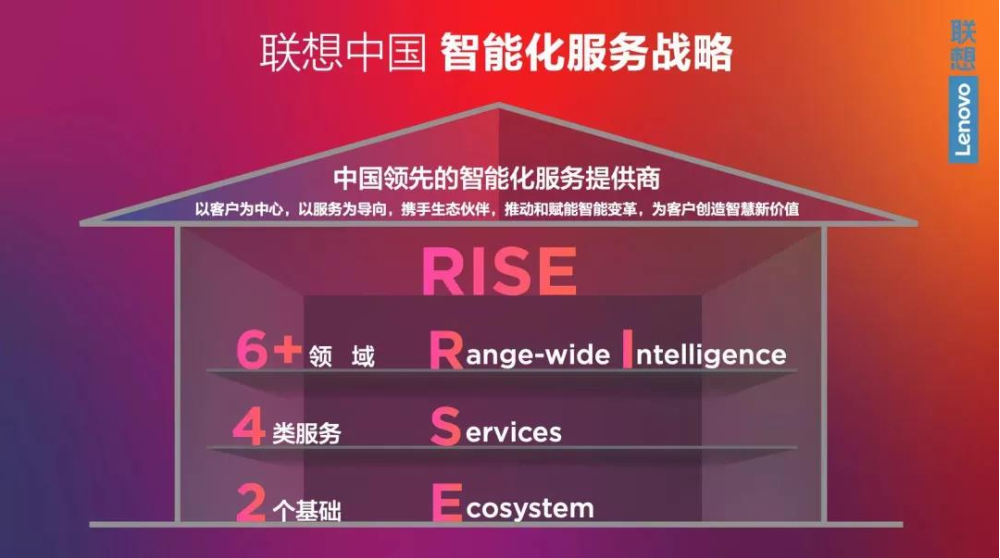 联想中国 智能化服务战略

联想

Lenovo

中国领先的智能化服务提供商

以客户为中心，以服务为导向，携手生态伙伴，推动和赋能智能变革，为客户创造智慧新价值

RISE

6+ 领 域 Range-wide Intelligence

4 类服务 Services

2 个基础 Ecosystem